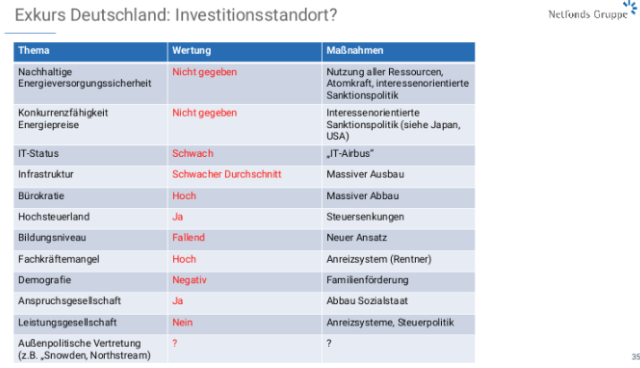 Exkurs Deutschland: Investitionsstandort?

Netfonds Gruppe

| Thema | Wertung | Maßnahmen |
|---|---|---|
| Nachhaltige Energieversorgungssicherheit | Nicht gegeben | Nutzung aller Ressourcen, Atomkraft, interessenorientierte Sanktionspolitik |
| Konkurrenzfähigkeit Energiepreise | Nicht gegeben | Interessenorientierte Sanktionspolitik (siehe Japan, USA) |
| IT-Status | Schwach | „IT-Airbus" |
| Infrastruktur | Schwacher Durchschnitt | Massiver Ausbau |
| Bürokratie | Hoch | Massiver Abbau |
| Hochsteuerland | Ja | Steuersenkungen |
| Bildungsniveau | Fallend | Neuer Ansatz |
| Fachkräftemangel | Hoch | Anreizsystem (Rentner) |
| Demografie | Negativ | Familienförderung |
| Anspruchsgesellschaft | Ja | Abbau Sozialstaat |
| Leistungsgesellschaft | Nein | Anreizsysteme, Steuerpolitik |
| Außenpolitische Vertretung (z.B. „Snowden, Northstream) | ? | ? |

35